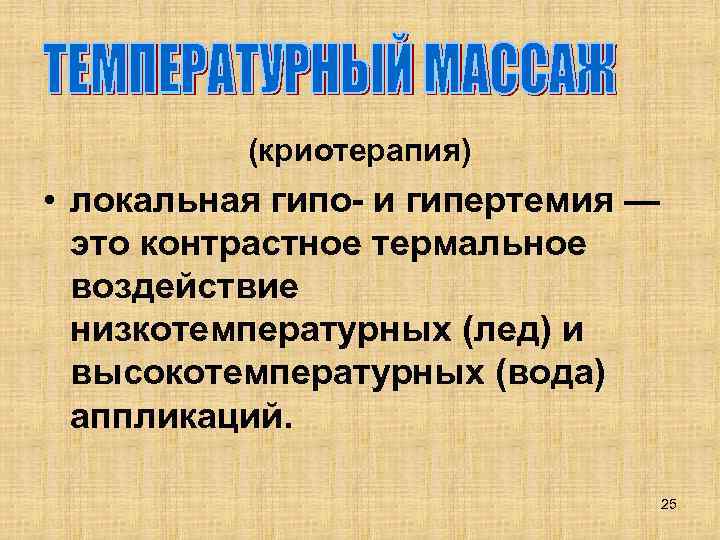 ТЕМПЕРАТУРНЫЙ МАССАЖ

(криотерапия)

• локальная гипо- и гипертемия — это контрастное термальное воздействие низкотемпературных (лед) и высокотемпературных (вода) аппликаций.

25